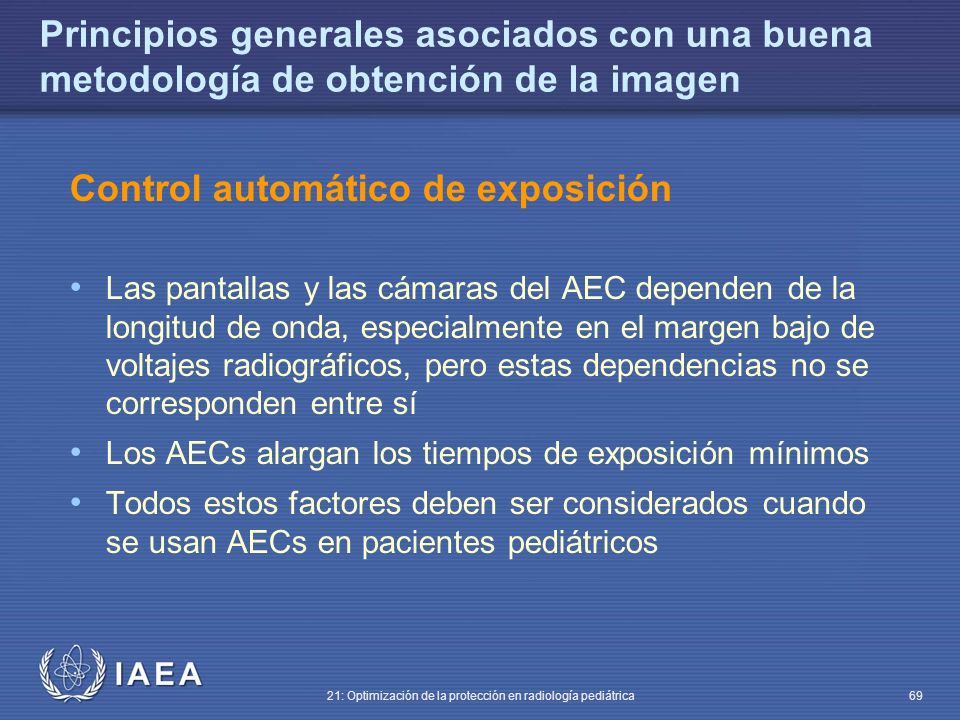 Principios generales asociados con una buena metodología de obtención de la imagen

Control automático de exposición

• Las pantallas y las cámaras del AEC dependen de la longitud de onda, especialmente en el margen bajo de voltajes radiográficos, pero estas dependencias no se corresponden entre sí

• Los AECs alargan los tiempos de exposición mínimos

• Todos estos factores deben ser considerados cuando se usan AECs en pacientes pediátricos

IAEA

21: Optimización de la protección en radiología pediátrica

69